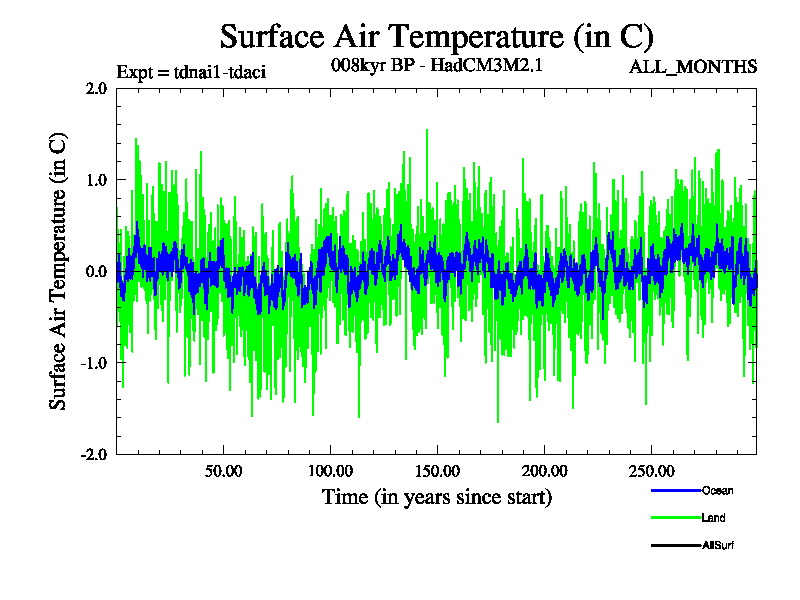 Surface Air Temperature (in C)

Expt = tdnai1-tdaci

008kyr BP - HadCM3M2.1

ALL_MONTHS

Surface Air Temperature (in C)

2.0

1.0

0.0

-1.0

-2.0

50.00

100.00

150.00

200.00

250.00

Time (in years since start)

Ocean

Land

AllSurf